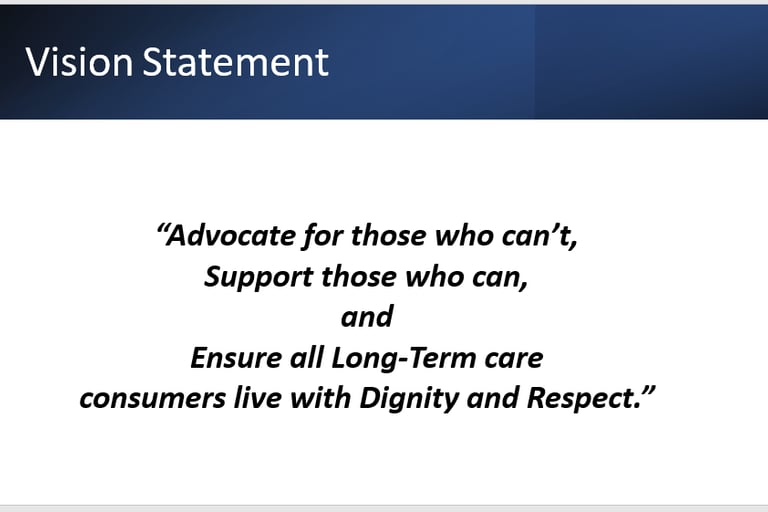 Vision Statement

“Advocate for those who can’t,
Support those who can,
and
Ensure all Long-Term care
consumers live with Dignity and Respect.”